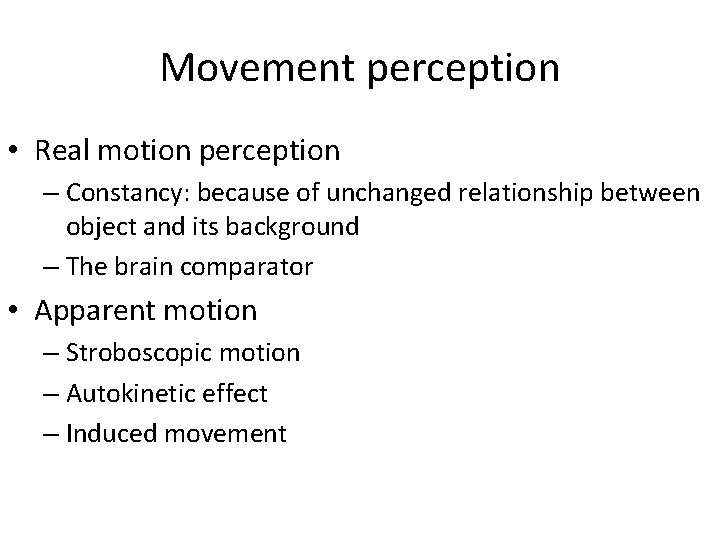 Movement perception

• Real motion perception
– Constancy: because of unchanged relationship between object and its background
– The brain comparator

• Apparent motion
– Stroboscopic motion
– Autokinetic effect
– Induced movement